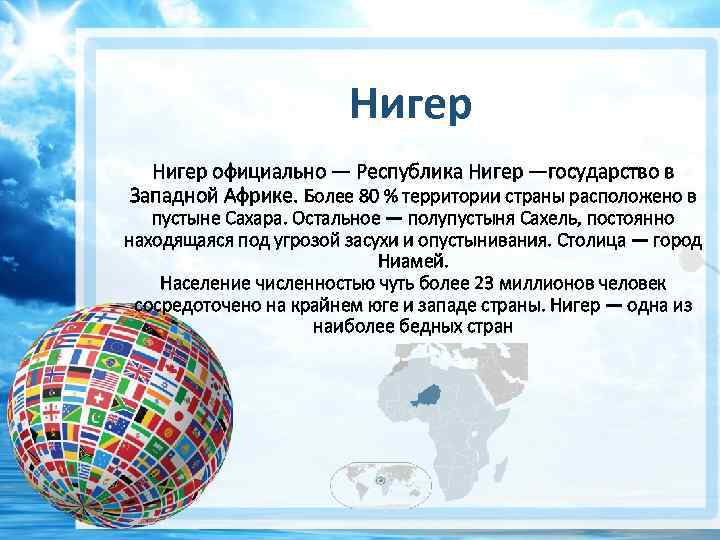 Нигер

Нигер официально — Республика Нигер —государство в Западной Африке. Более 80 % территории страны расположено в пустыне Сахара. Остальное — полупустыня Сахель, постоянно находящаяся под угрозой засухи и опустынивания. Столица — город Ниамей.
Население численностью чуть более 23 миллионов человек сосредоточено на крайнем юге и западе страны. Нигер — одна из наиболее бедных стран